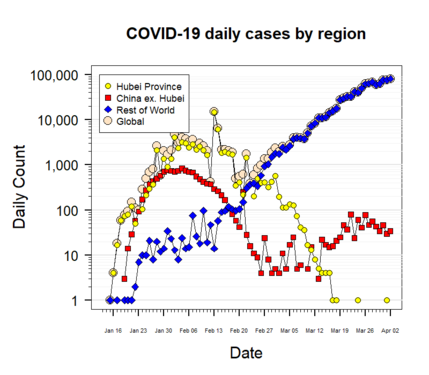 COVID-19 daily cases by region

Hubei Province
China ex. Hubei
Rest of World
Global

Daily Count

100,000
10,000
1,000
100
10
1

Jan 16
Jan 23
Jan 30
Feb 06
Feb 13
Feb 20
Feb 27
Mar 05
Mar 12
Mar 19
Mar 26
Apr 02

Date